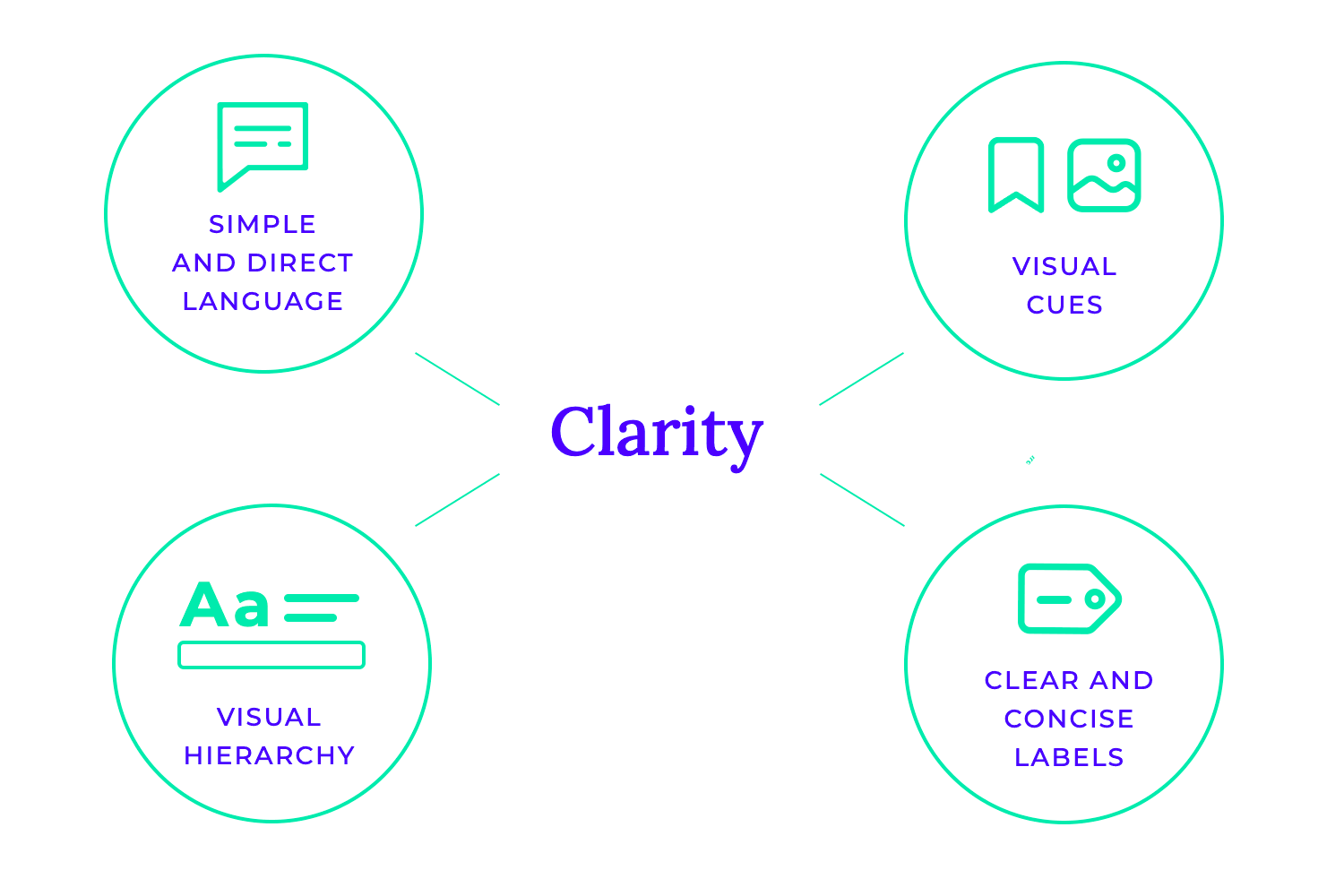 SIMPLE AND DIRECT LANGUAGE

VISUAL CUES

Clarity

Aa

VISUAL HIERARCHY

CLEAR AND CONCISE LABELS